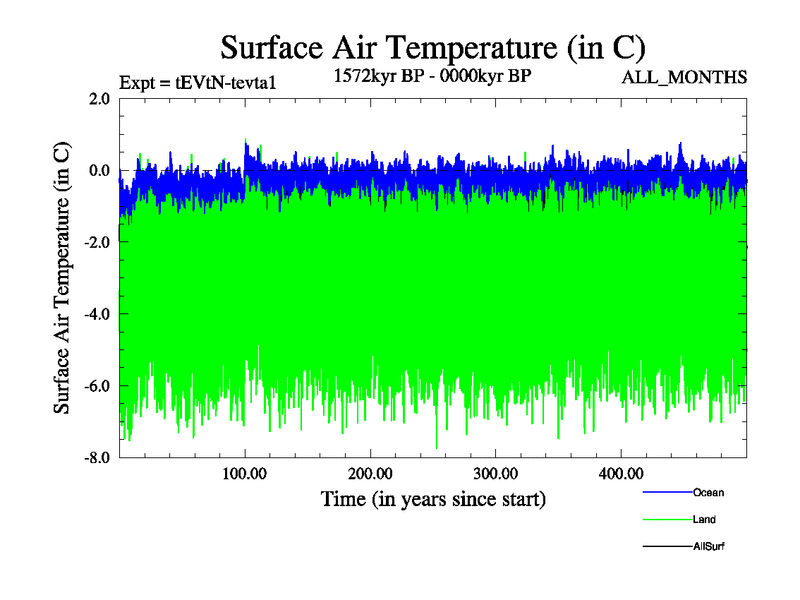 Surface Air Temperature (in C)

Expt = tEVtN-tevta1

1572kyr BP - 0000kyr BP

ALL_MONTHS

Surface Air Temperature (in C)

2.0
0.0
-2.0
-4.0
-6.0
-8.0

100.00
200.00
300.00
400.00

Time (in years since start)

Ocean
Land
AllSurf